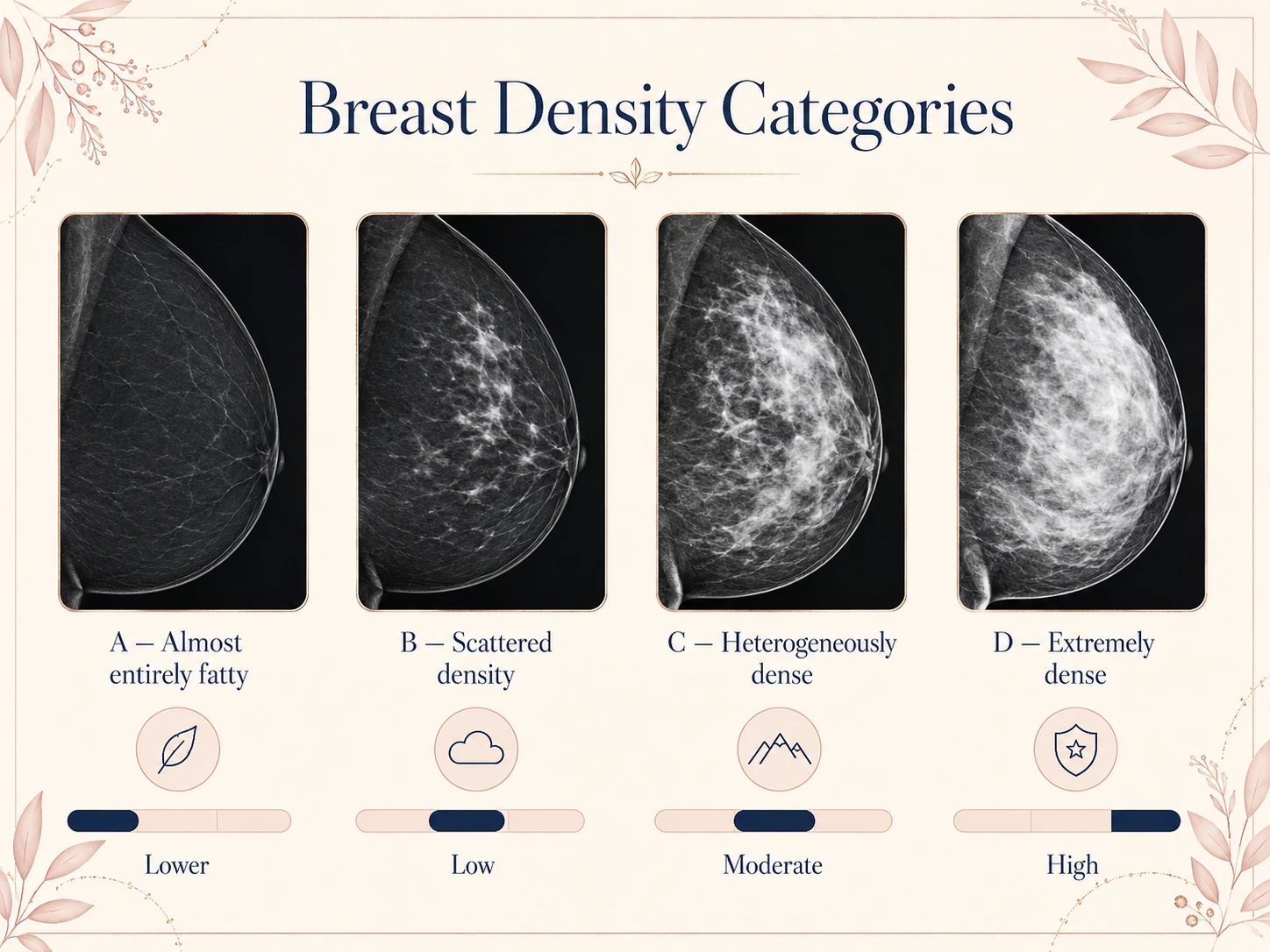 Breast Density Categories

A — Almost entirely fatty

Lower

B — Scattered density

Low

C — Heterogeneously dense

Moderate

D — Extremely dense

High